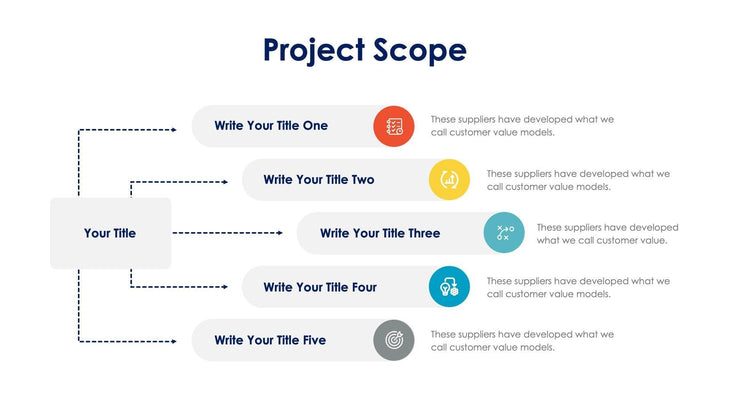 Project Scope

Your Title

Write Your Title One

These suppliers have developed what we call customer value models.

Write Your Title Two

These suppliers have developed what we call customer value models.

Write Your Title Three

These suppliers have developed what we call customer value.

Write Your Title Four

These suppliers have developed what we call customer value models.

Write Your Title Five

These suppliers have developed what we call customer value models.